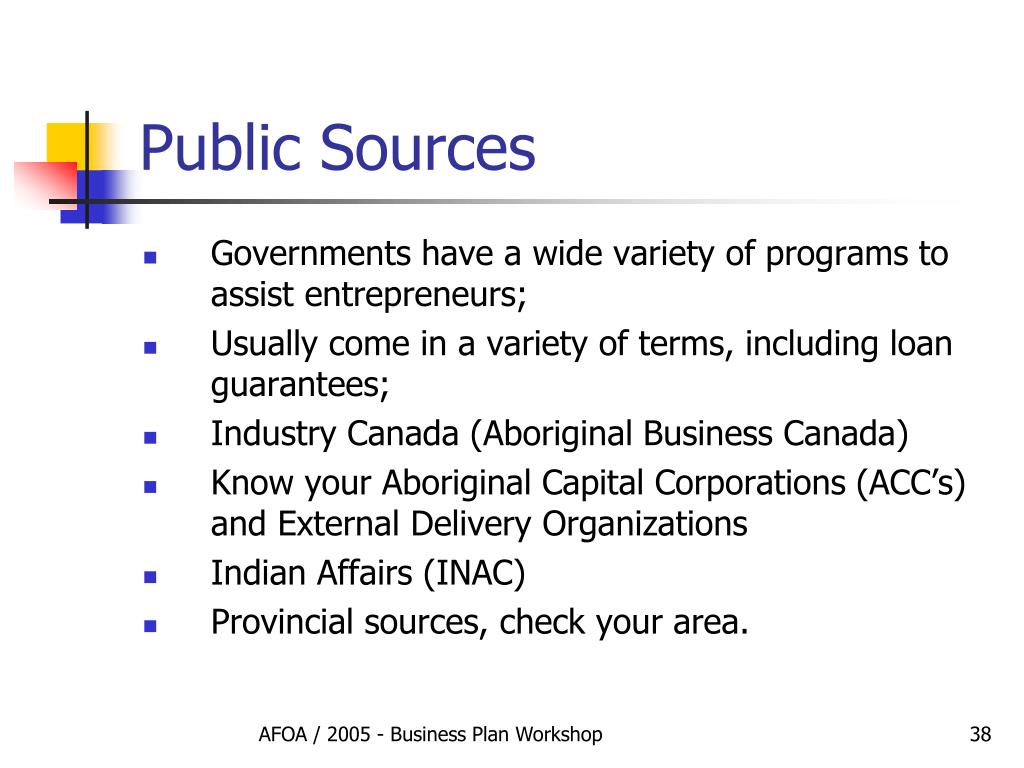 Public Sources

- Governments have a wide variety of programs to assist entrepreneurs;
- Usually come in a variety of terms, including loan guarantees;
- Industry Canada (Aboriginal Business Canada)
- Know your Aboriginal Capital Corporations (ACC’s) and External Delivery Organizations
- Indian Affairs (INAC)
- Provincial sources, check your area.

AFOA / 2005 - Business Plan Workshop

38